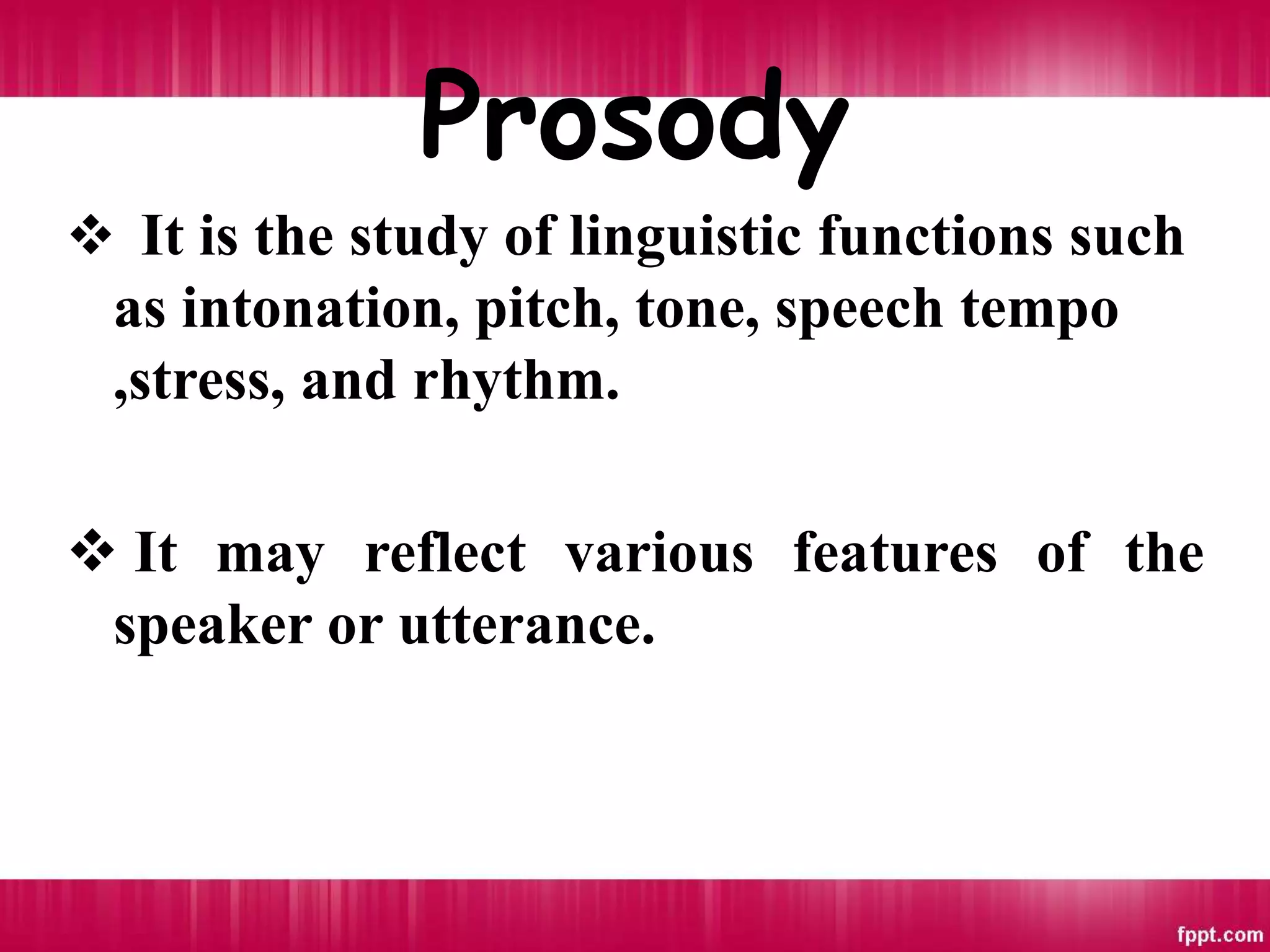 Prosody

❖ It is the study of linguistic functions such as intonation, pitch, tone, speech tempo ,stress, and rhythm.

❖ It may reflect various features of the speaker or utterance.

fppt.com